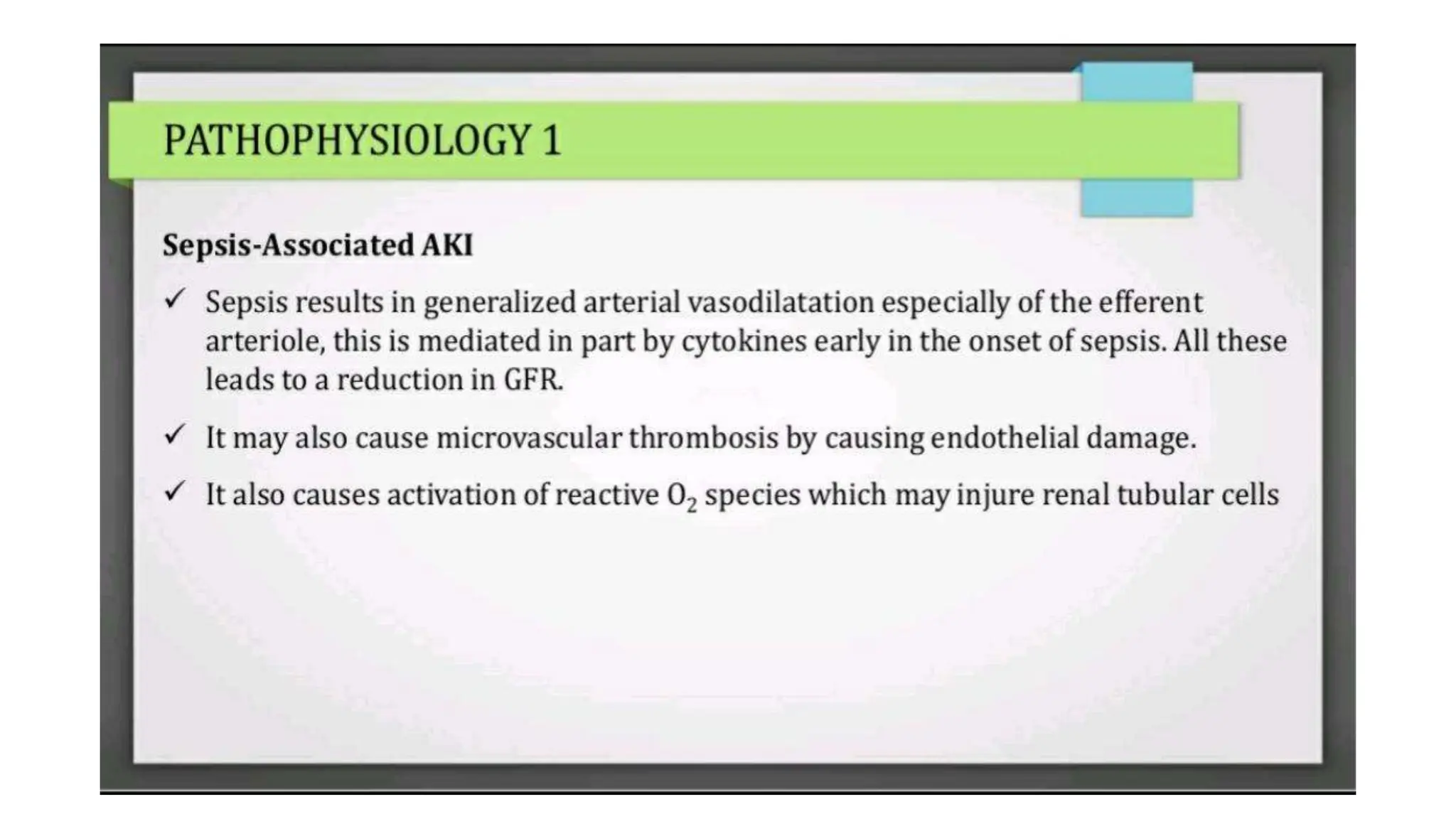 PATHOPHYSIOLOGY 1

Sepsis-Associated AKI

✓ Sepsis results in generalized arterial vasodilatation especially of the efferent arteriole, this is mediated in part by cytokines early in the onset of sepsis. All these leads to a reduction in GFR.

✓ It may also cause microvascular thrombosis by causing endothelial damage.

✓ It also causes activation of reactive $O_2$ species which may injure renal tubular cells